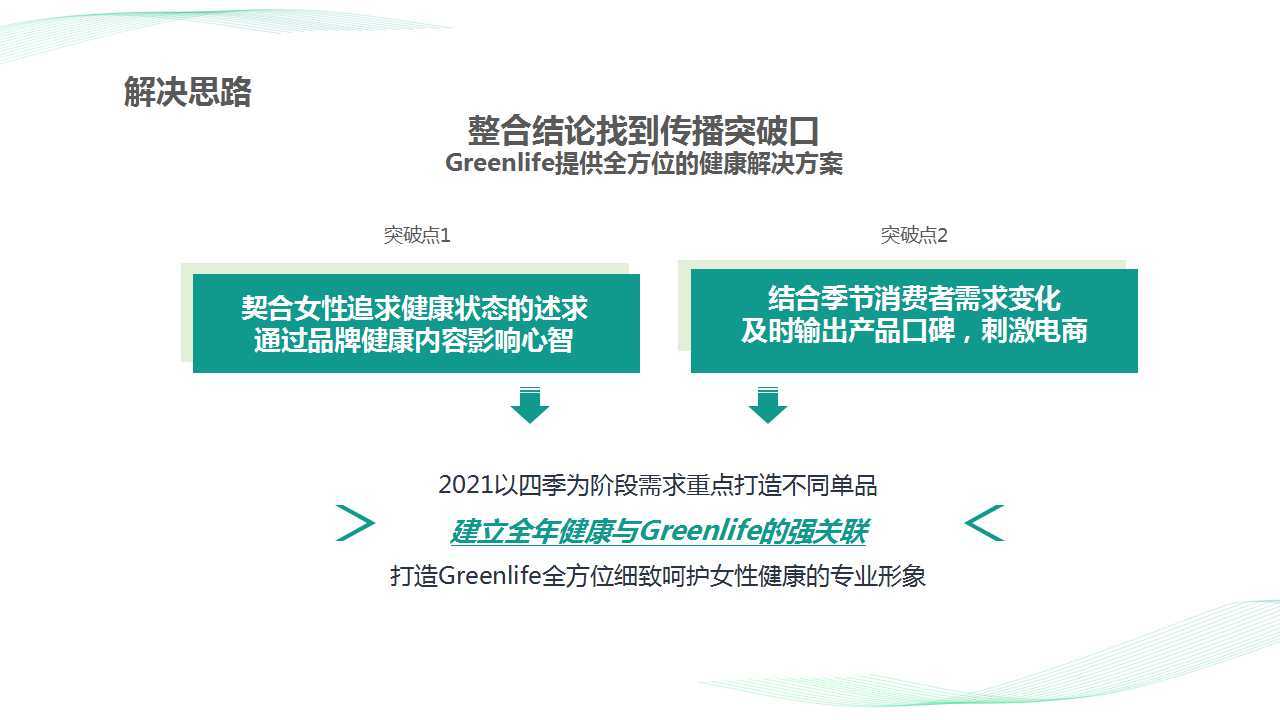 解决思路

整合结论找到传播突破口
Greenlife提供全方位的健康解决方案

突破点1

契合女性追求健康状态的述求
通过品牌健康内容影响心智

突破点2

结合季节消费者需求变化
及时输出产品口碑，刺激电商

2021以四季为阶段需求重点打造不同单品

建立全年健康与Greenlife的强关联

打造Greenlife全方位细致呵护女性健康的专业形象